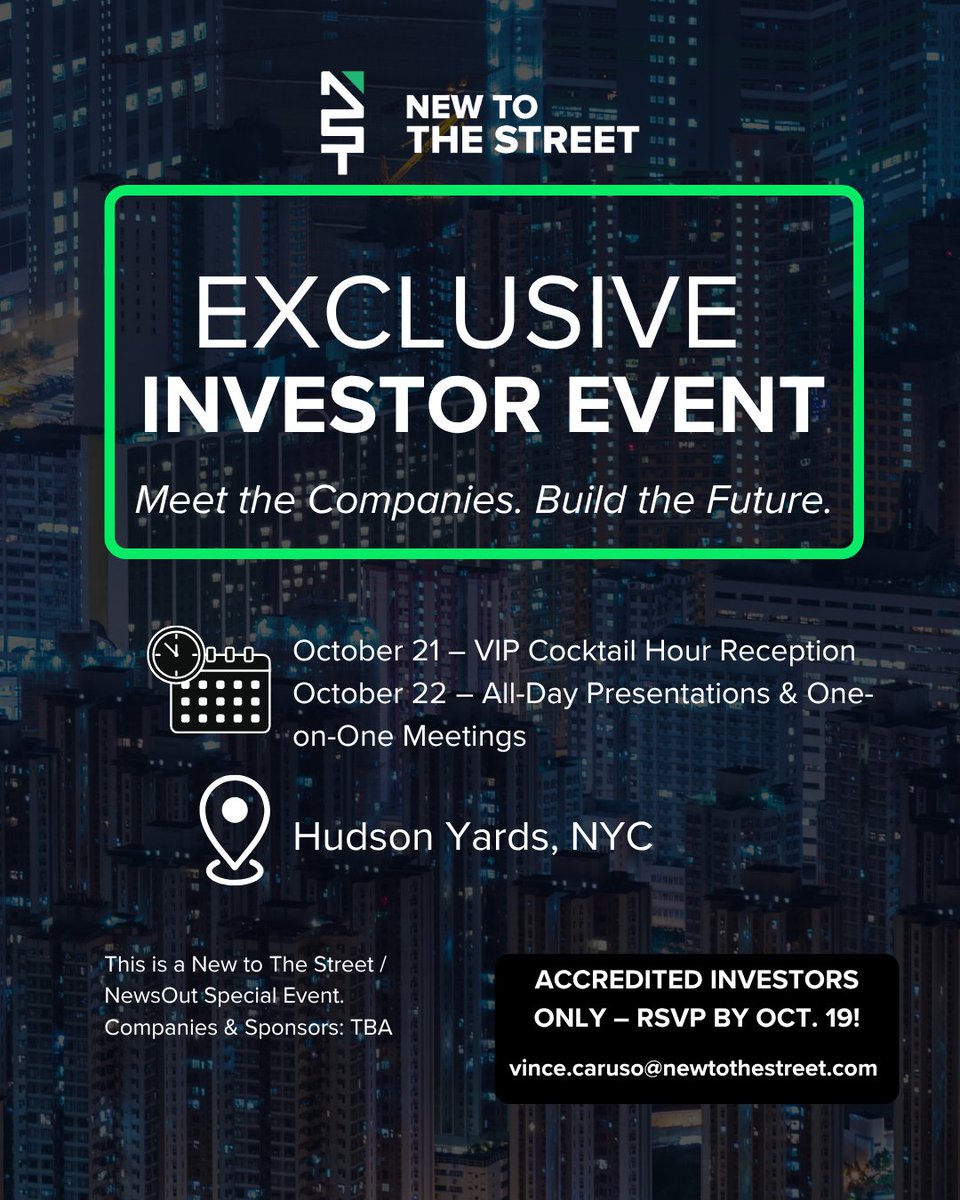 NEW TO THE STREET

EXCLUSIVE INVESTOR EVENT

Meet the Companies. Build the Future.

October 21 – VIP Cocktail Hour Reception
October 22 – All-Day Presentations & One-on-One Meetings

Hudson Yards, NYC

This is a New to The Street / NewsOut Special Event. Companies & Sponsors: TBA

ACCREDITED INVESTORS ONLY – RSVP BY OCT. 19!

vince.caruso@newtothestreet.com